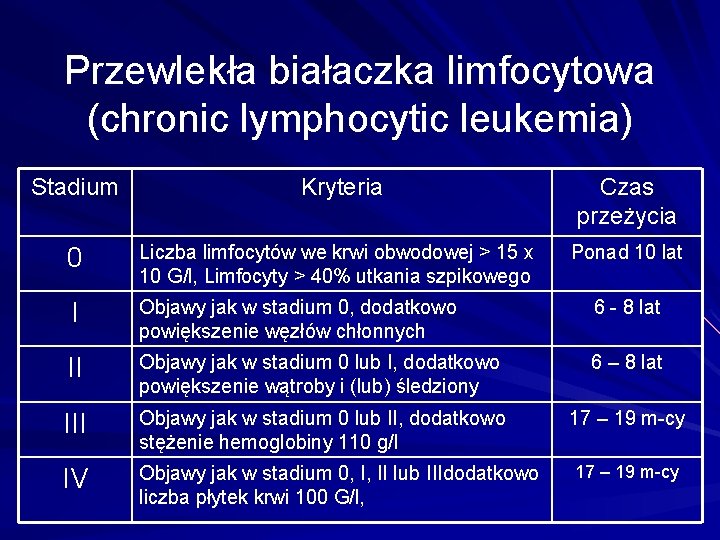 Przewlekła białaczka limfocytowa (chronic lymphocytic leukemia)

| Stadium | Kryteria | Czas przeżycia |
|---|---|---|
| 0 | Liczba limfocytów we krwi obwodowej > 15 x 10 G/l, Limfocyty > 40% utkania szpikowego | Ponad 10 lat |
| I | Objawy jak w stadium 0, dodatkowo powiększenie węzłów chłonnych | 6 - 8 lat |
| II | Objawy jak w stadium 0 lub I, dodatkowo powiększenie wątroby i (lub) śledziony | 6 – 8 lat |
| III | Objawy jak w stadium 0 lub II, dodatkowo stężenie hemoglobiny 110 g/l | 17 – 19 m-cy |
| IV | Objawy jak w stadium 0, I, II lub IIIdodatkowo liczba płytek krwi 100 G/l, | 17 – 19 m-cy |